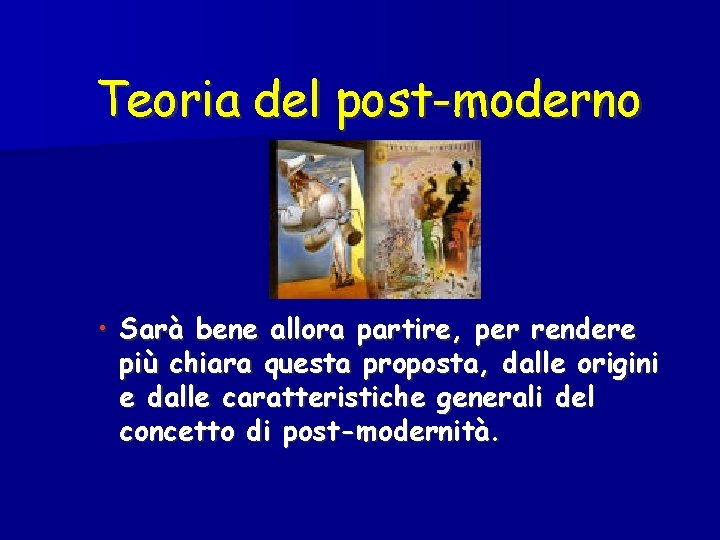 Teoria del post-moderno

• Sarà bene allora partire, per rendere più chiara questa proposta, dalle origini e dalle caratteristiche generali del concetto di post-modernità.